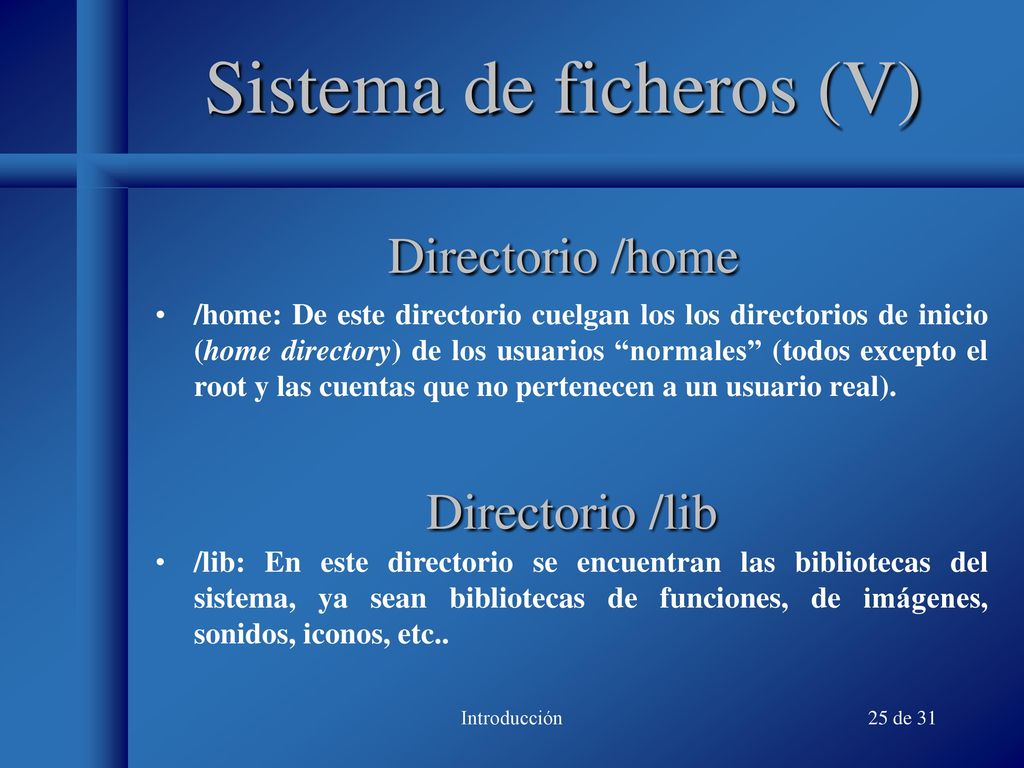 Sistema de ficheros (V)

Directorio /home

• /home: De este directorio cuelgan los los directorios de inicio (home directory) de los usuarios “normales” (todos excepto el root y las cuentas que no pertenecen a un usuario real).

Directorio /lib

• /lib: En este directorio se encuentran las bibliotecas del sistema, ya sean bibliotecas de funciones, de imágenes, sonidos, iconos, etc..

Introducción

25 de 31